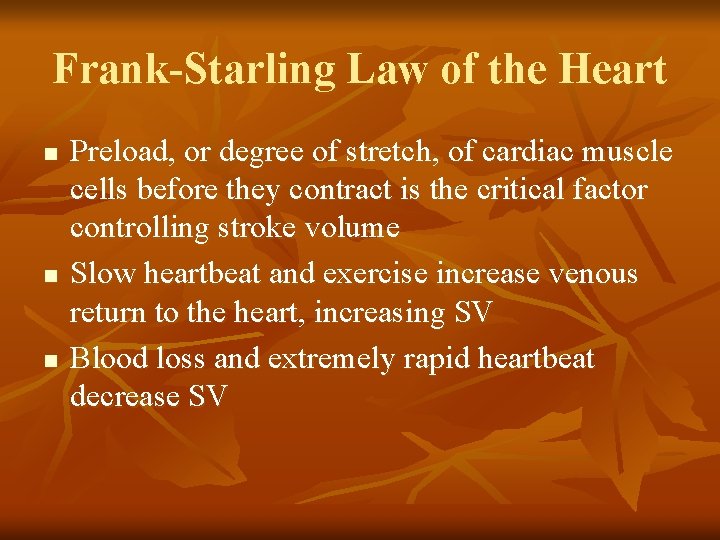 Frank-Starling Law of the Heart

■ Preload, or degree of stretch, of cardiac muscle cells before they contract is the critical factor controlling stroke volume
■ Slow heartbeat and exercise increase venous return to the heart, increasing SV
■ Blood loss and extremely rapid heartbeat decrease SV